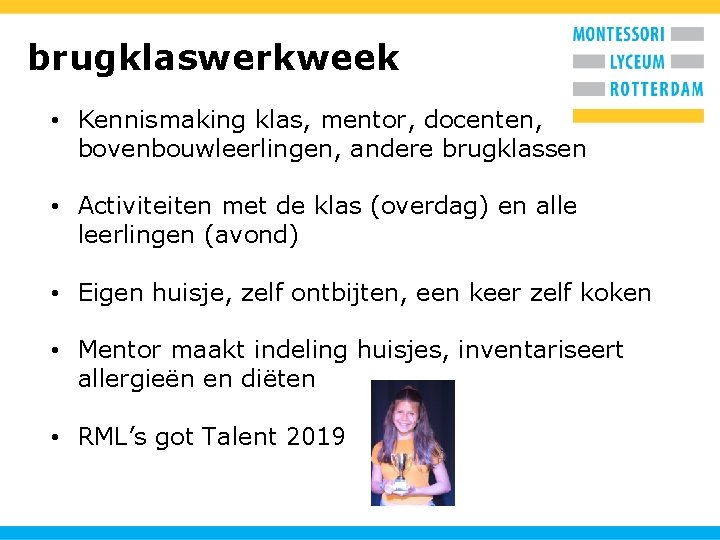 brugklaswerkweek

MONTESSORI
LYCEUM
ROTTERDAM

• Kennismaking klas, mentor, docenten, bovenbouwleerlingen, andere brugklassen

• Activiteiten met de klas (overdag) en alle leerlingen (avond)

• Eigen huisje, zelf ontbijten, een keer zelf koken

• Mentor maakt indeling huisjes, inventariseert allergieën en diëten

• RML's got Talent 2019